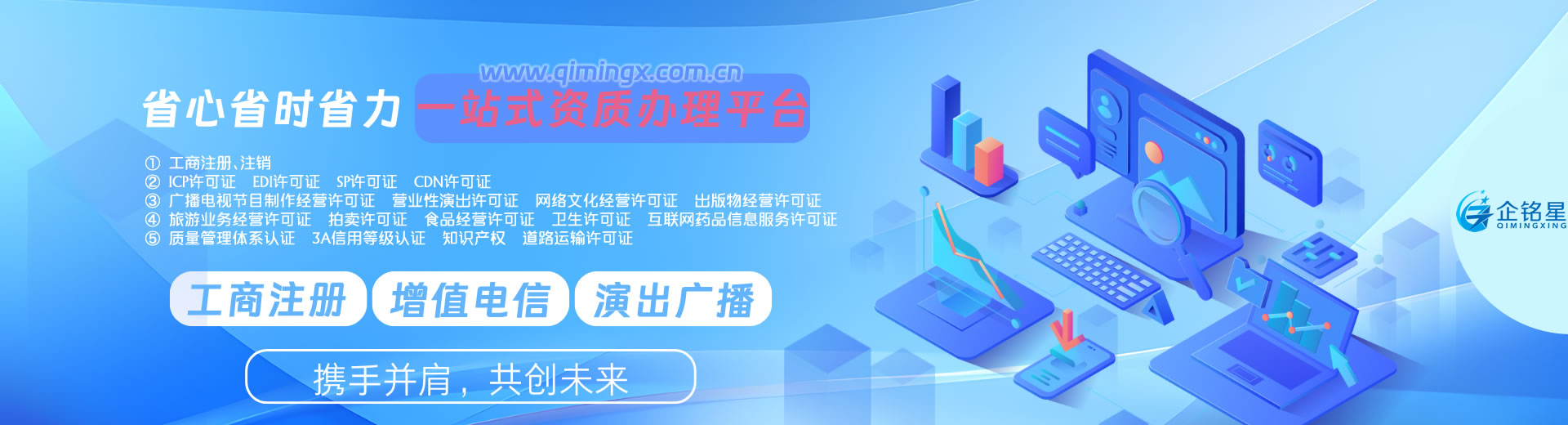 www.qimingx.com.cn

省心省时省力 一站式资质办理平台

① 工商注册、注销
② ICP许可证 EDI许可证 SP许可证 CDN许可证
③ 广播电视节目制作经营许可证 营业性演出许可证 网络文化经营许可证 出版物经营许可证
④ 旅游业务经营许可证 拍卖许可证 食品经营许可证 卫生许可证 互联网药品信息服务许可证
⑤ 质量管理体系认证 3A信用等级认证 知识产权 道路运输许可证

工商注册 增值电信 演出广播

携手并肩，共创未来

企铭星
QIMINGXING